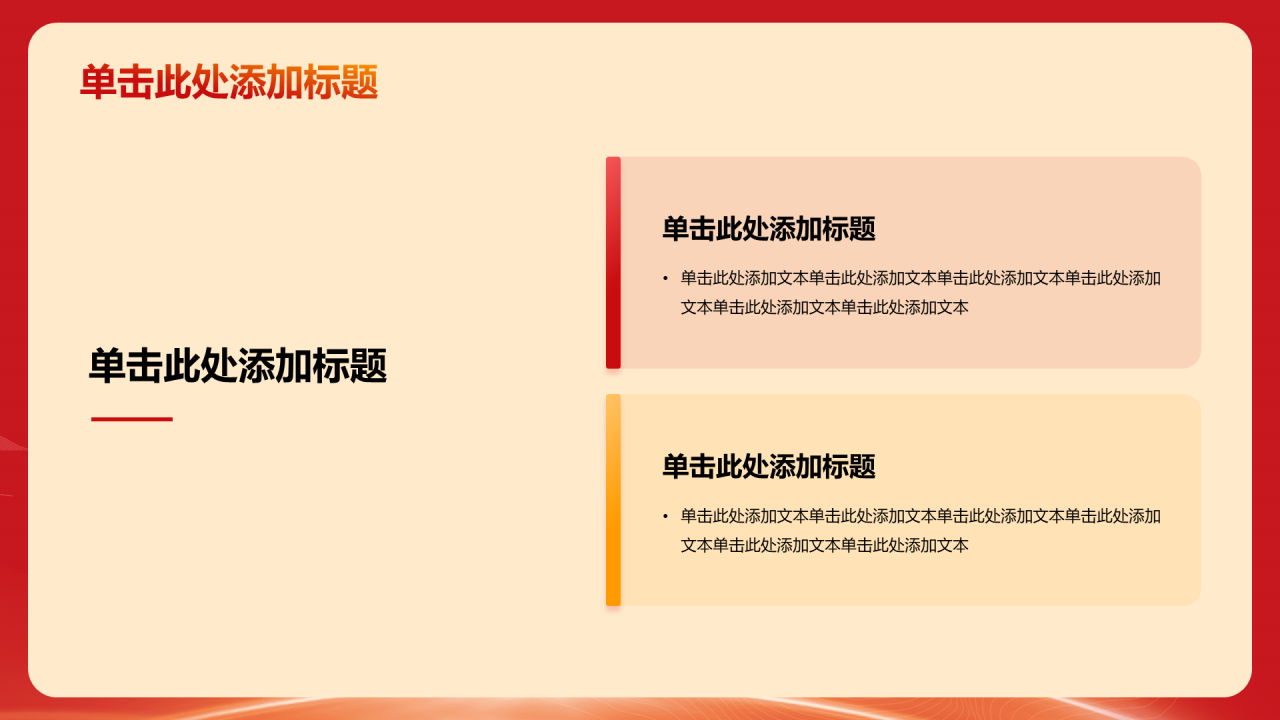 单击此处添加标题

单击此处添加标题

单击此处添加标题

• 单击此处添加文本单击此处添加文本单击此处添加文本单击此处添加文本单击此处添加文本单击此处添加文本

单击此处添加标题

• 单击此处添加文本单击此处添加文本单击此处添加文本单击此处添加文本单击此处添加文本单击此处添加文本